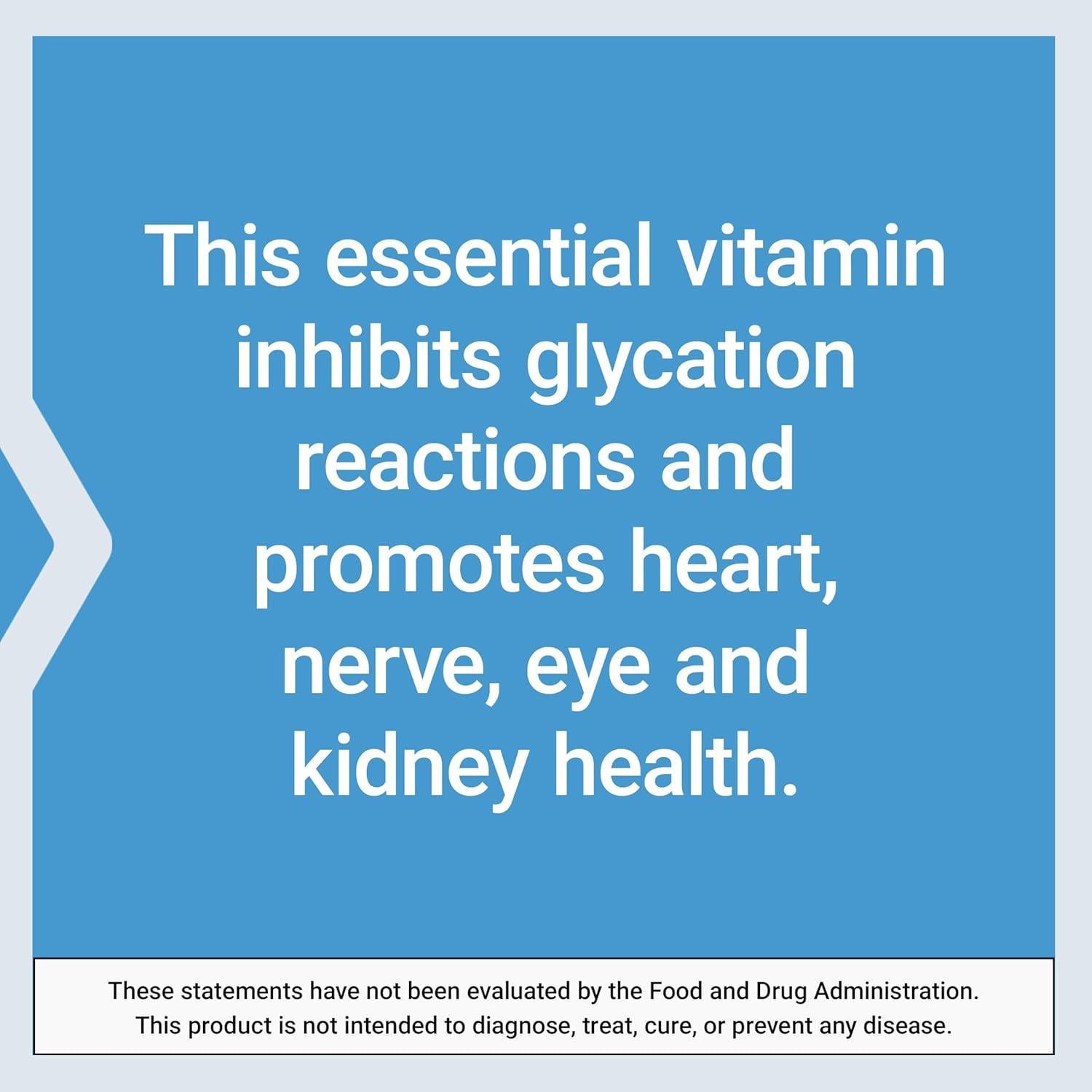 This essential vitamin inhibits glycation reactions and promotes heart, nerve, eye and kidney health.

These statements have not been evaluated by the Food and Drug Administration. This product is not intended to diagnose, treat, cure, or prevent any disease.